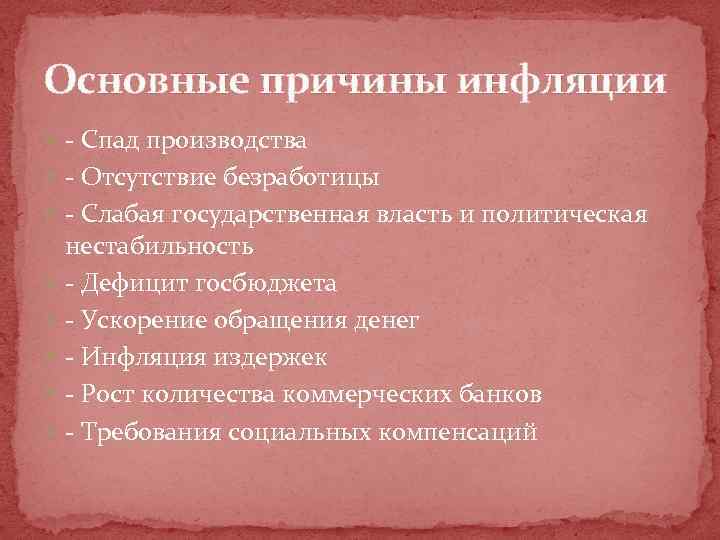 Основные причины инфляции

- Спад производства
- Отсутствие безработицы
- Слабая государственная власть и политическая нестабильность
- Дефицит госбюджета
- Ускорение обращения денег
- Инфляция издержек
- Рост количества коммерческих банков
- Требования социальных компенсаций